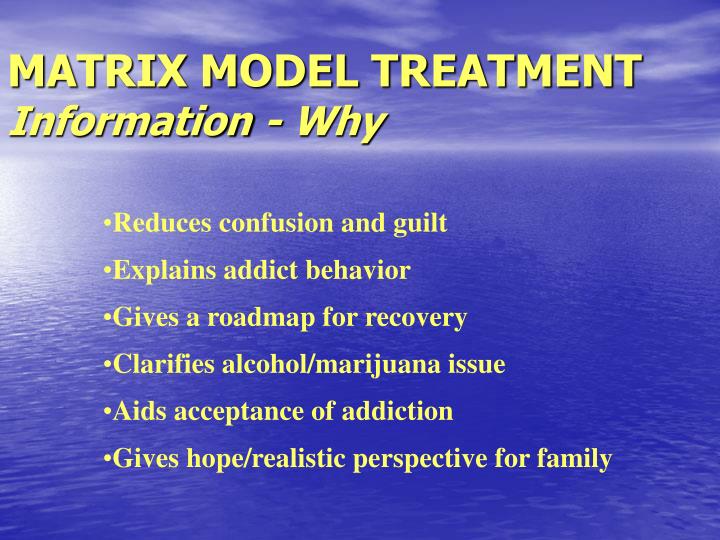 MATRIX MODEL TREATMENT
Information - Why

•Reduces confusion and guilt

•Explains addict behavior

•Gives a roadmap for recovery

•Clarifies alcohol/marijuana issue

•Aids acceptance of addiction

•Gives hope/realistic perspective for family